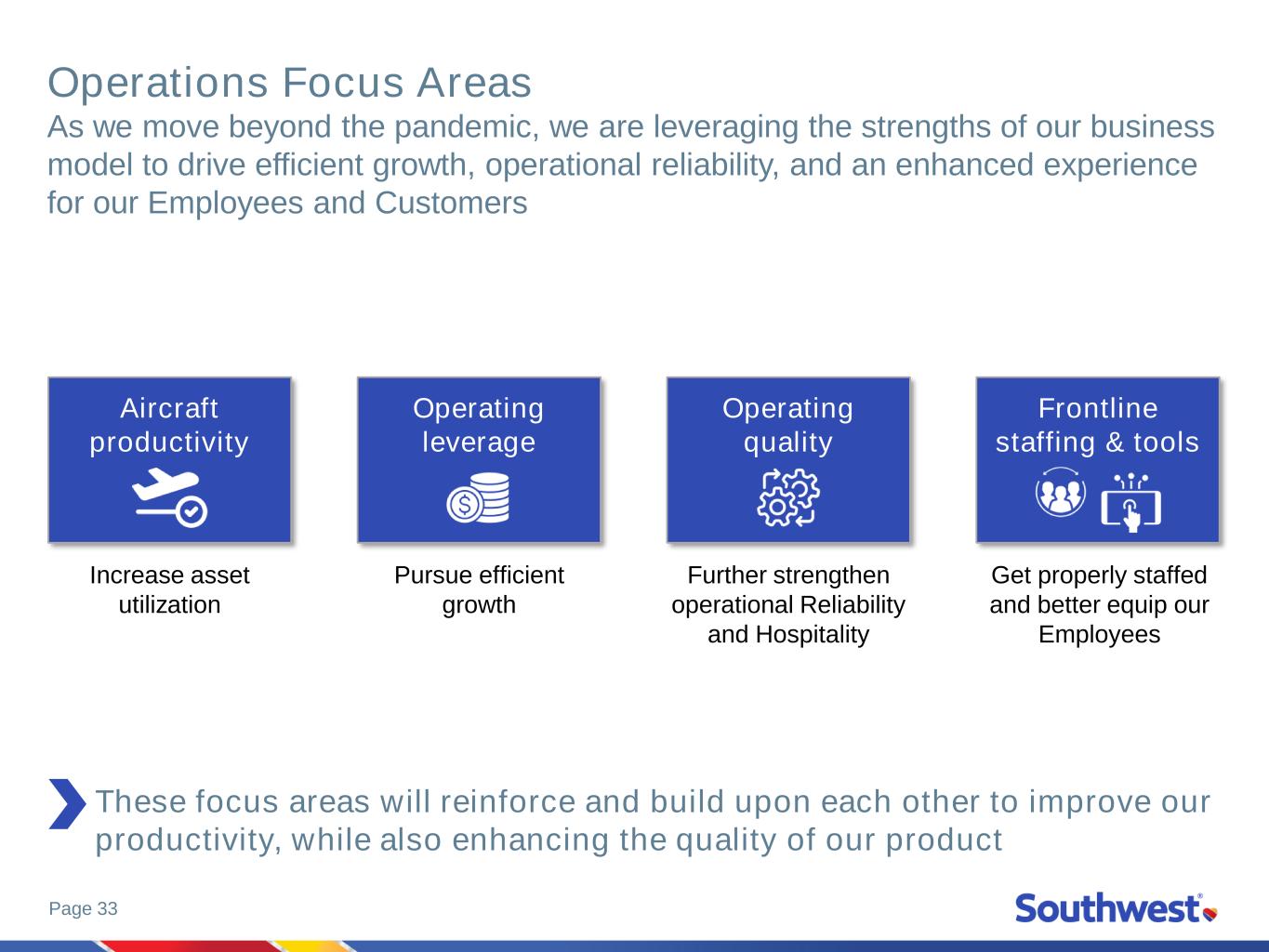 Operations Focus Areas
As we move beyond the pandemic, we are leveraging the strengths of our business model to drive efficient growth, operational reliability, and an enhanced experience for our Employees and Customers

Aircraft productivity

Increase asset utilization

Operating leverage

Pursue efficient growth

Operating quality

Further strengthen operational Reliability and Hospitality

Frontline staffing & tools

Get properly staffed and better equip our Employees

These focus areas will reinforce and build upon each other to improve our productivity, while also enhancing the quality of our product

Page 33

Southwest®